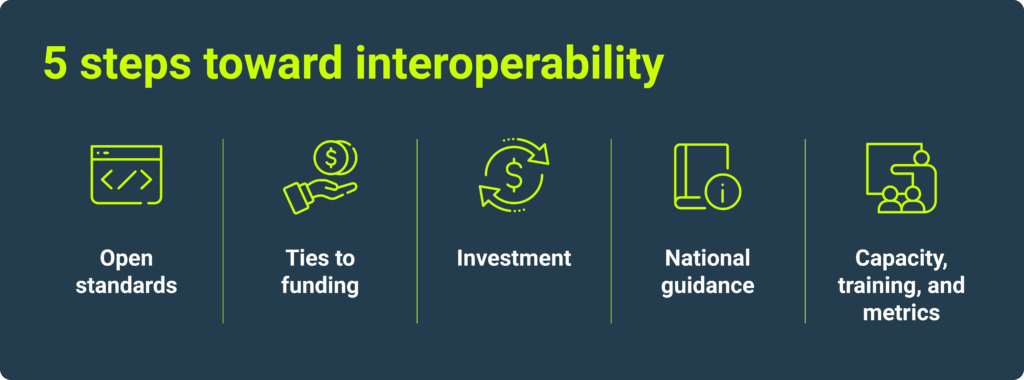 5 steps toward interoperability

Open standards

Ties to funding

Investment

National guidance

Capacity, training, and metrics